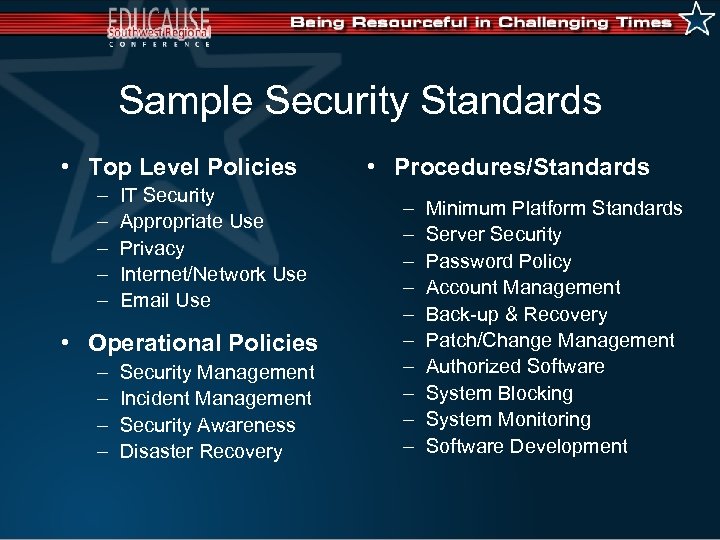 EDUCAUSE
Southwest Regional
CONFERENCE

Being Resourceful in Challenging Times

Sample Security Standards

• Top Level Policies
– IT Security
– Appropriate Use
– Privacy
– Internet/Network Use
– Email Use

• Operational Policies
– Security Management
– Incident Management
– Security Awareness
– Disaster Recovery

• Procedures/Standards
– Minimum Platform Standards
– Server Security
– Password Policy
– Account Management
– Back-up & Recovery
– Patch/Change Management
– Authorized Software
– System Blocking
– System Monitoring
– Software Development